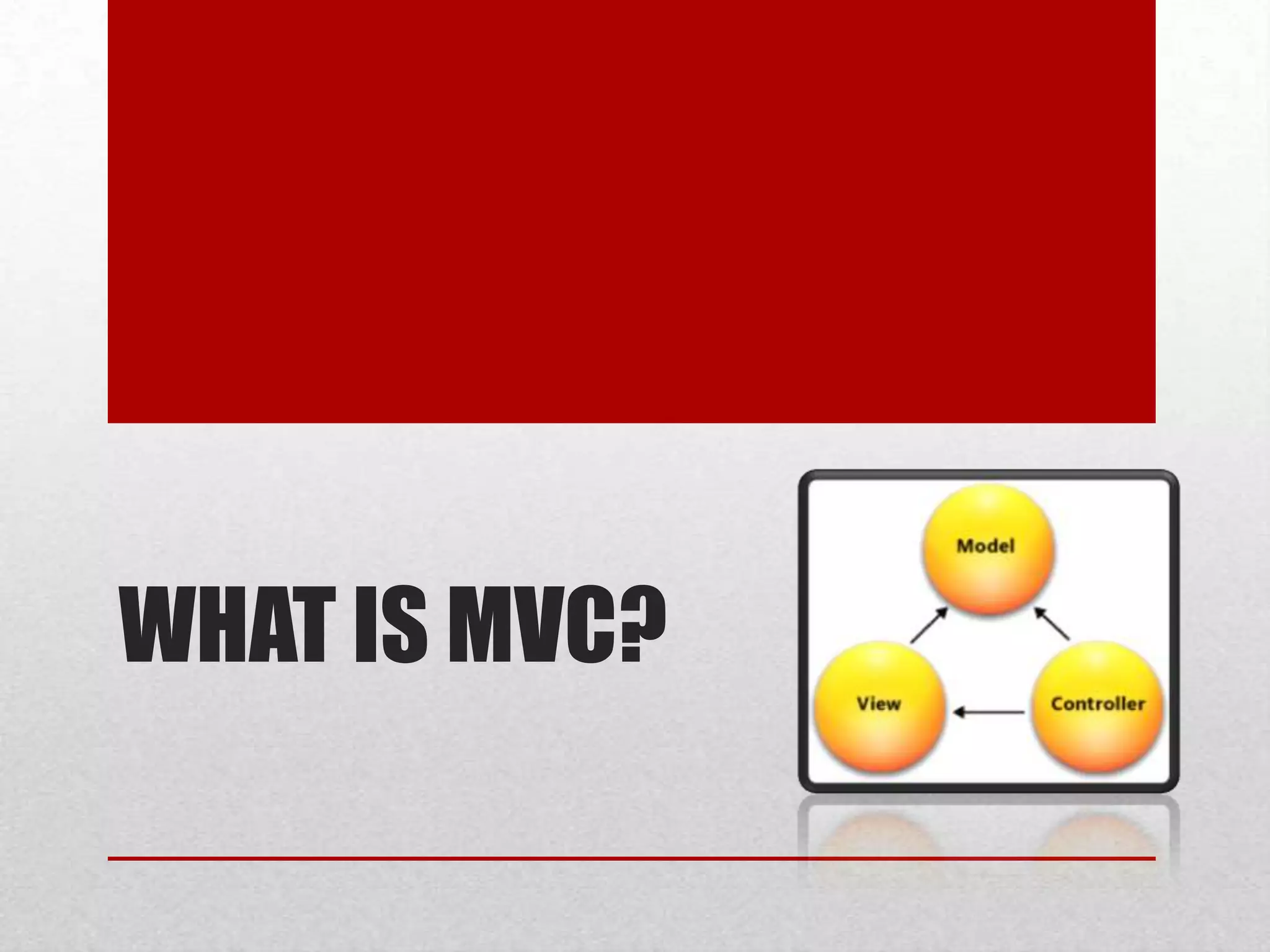 WHAT IS MVC?

Model

View

Controller